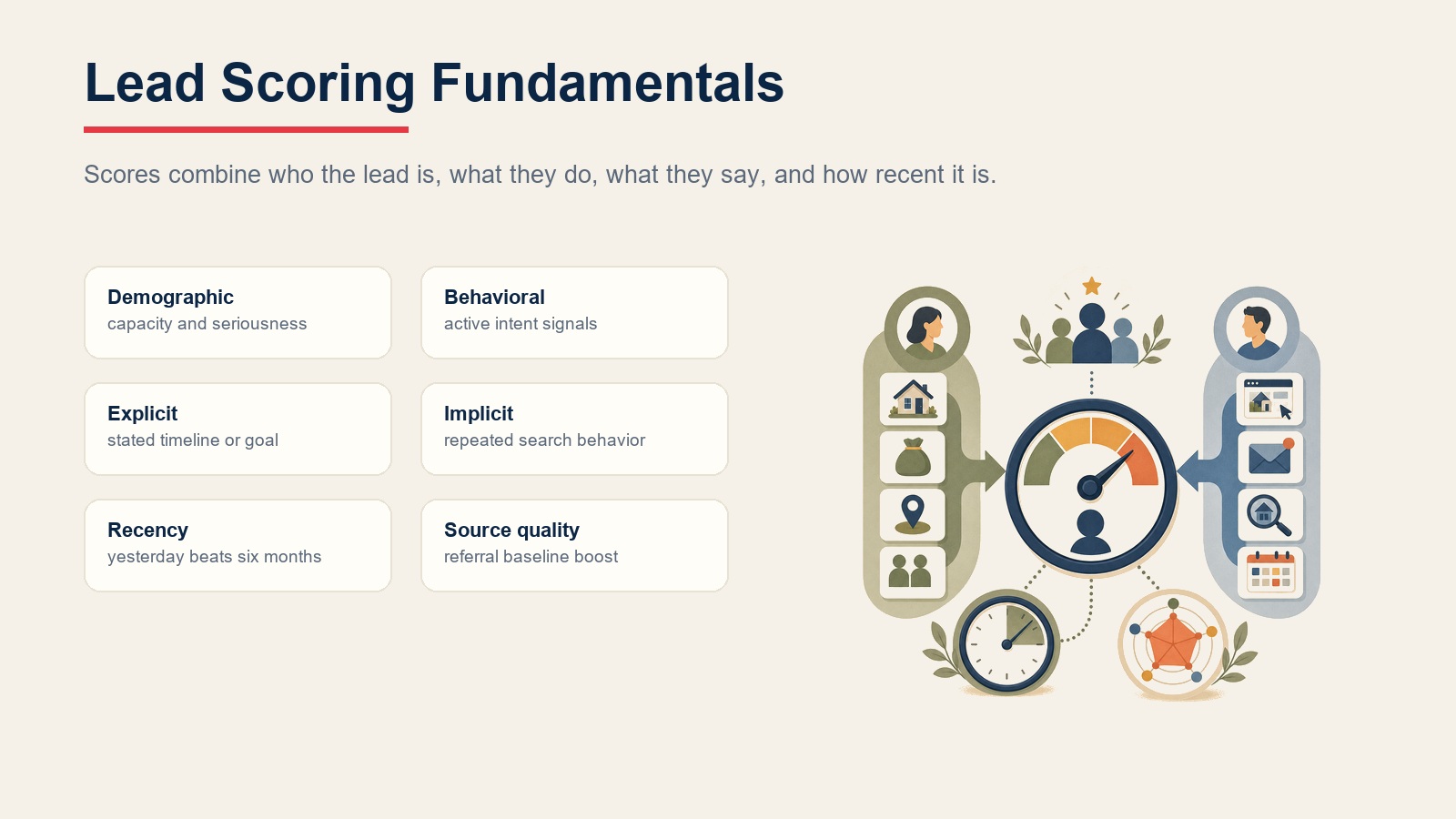 Lead Scoring Fundamentals

Scores combine who the lead is, what they do, what they say, and how recent it is.

Demographic
capacity and seriousness

Behavioral
active intent signals

Explicit
stated timeline or goal

Implicit
repeated search behavior

Recency
yesterday beats six months

Source quality
referral baseline boost